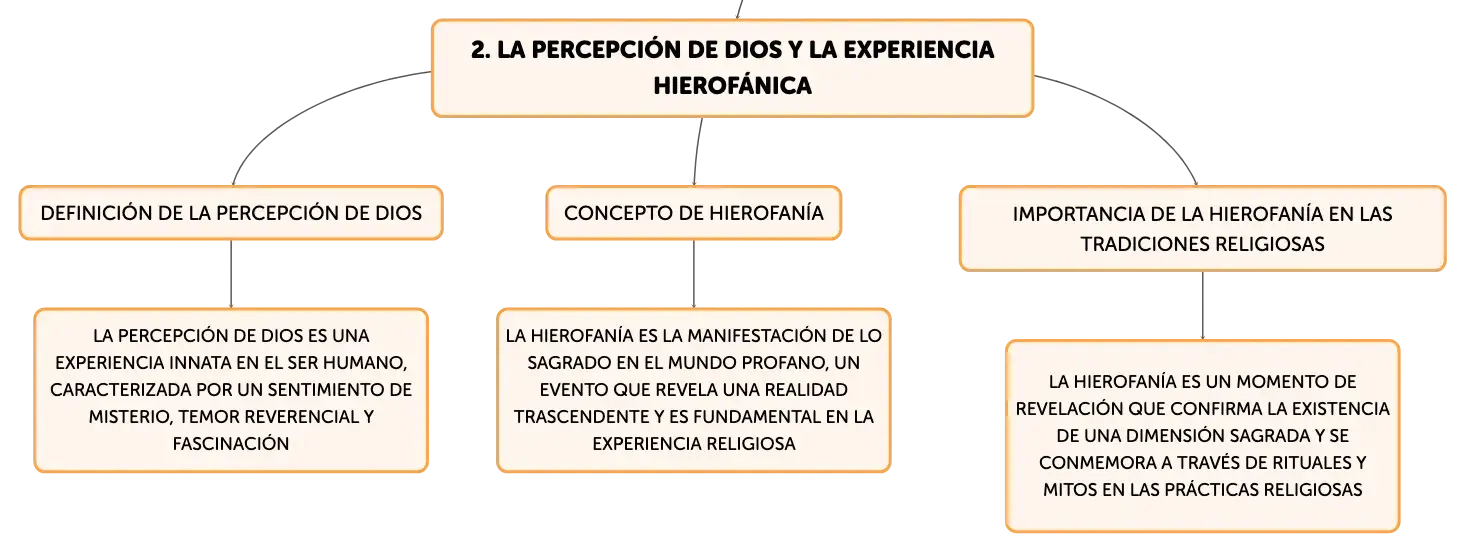 2. LA PERCEPCIÓN DE DIOS Y LA EXPERIENCIA HIEROFÁNICA

DEFINICIÓN DE LA PERCEPCIÓN DE DIOS

LA PERCEPCIÓN DE DIOS ES UNA EXPERIENCIA INNATA EN EL SER HUMANO, CARACTERIZADA POR UN SENTIMIENTO DE MISTERIO, TEMOR REVERENCIAL Y FASCINACIÓN

CONCEPTO DE HIEROFANÍA

LA HIEROFANÍA ES LA MANIFESTACIÓN DE LO SAGRADO EN EL MUNDO PROFANO, UN EVENTO QUE REVELA UNA REALIDAD TRASCENDENTE Y ES FUNDAMENTAL EN LA EXPERIENCIA RELIGIOSA

IMPORTANCIA DE LA HIEROFANÍA EN LAS TRADICIONES RELIGIOSAS

LA HIEROFANÍA ES UN MOMENTO DE REVELACIÓN QUE CONFIRMA LA EXISTENCIA DE UNA DIMENSIÓN SAGRADA Y SE CONMEMORA A TRAVÉS DE RITUALES Y MITOS EN LAS PRÁCTICAS RELIGIOSAS